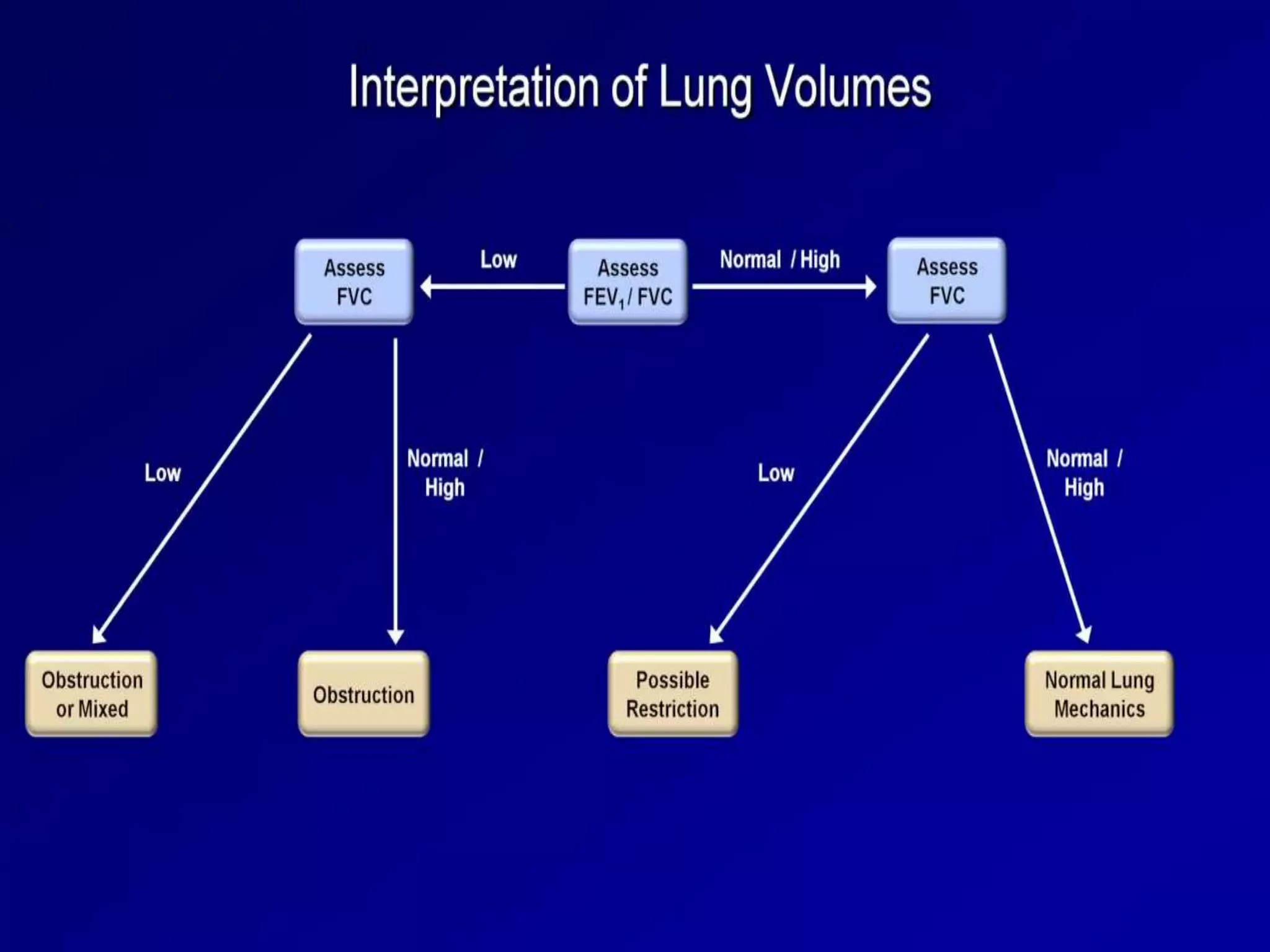 Interpretation of Lung Volumes

Assess FVC

Low

Assess $FEV_1$ / FVC

Normal / High

Assess FVC

Low

Normal / High

Low

Normal / High

Obstruction or Mixed

Obstruction

Possible Restriction

Normal Lung Mechanics